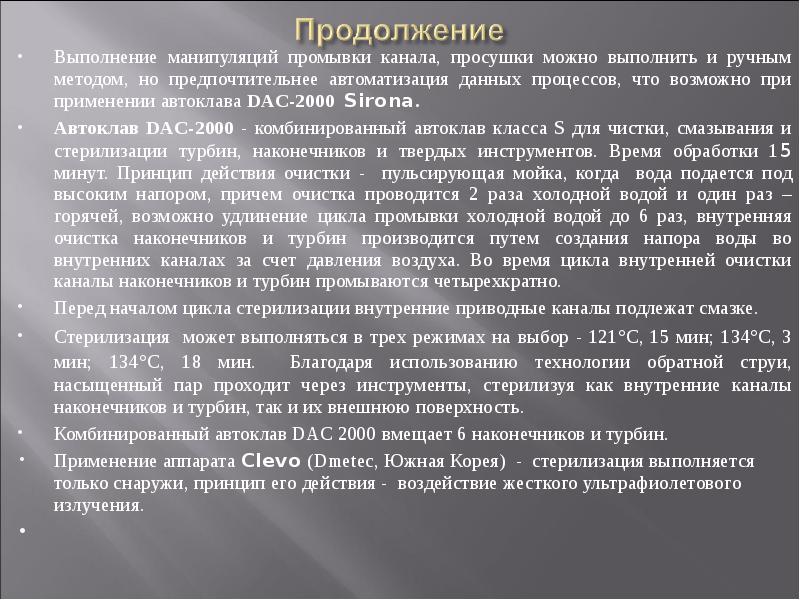 Продолжение

• Выполнение манипуляций промывки канала, просушки можно выполнить и ручным методом, но предпочтительнее автоматизация данных процессов, что возможно при применении автоклава DAC-2000 Sirona.

• Автоклав DAC-2000 - комбинированный автоклав класса S для чистки, смазывания и стерилизации турбин, наконечников и твердых инструментов. Время обработки 15 минут. Принцип действия очистки - пульсирующая мойка, когда вода подается под высоким напором, причем очистка проводится 2 раза холодной водой и один раз – горячей, возможно удлинение цикла промывки холодной водой до 6 раз, внутренняя очистка наконечников и турбин производится путем создания напора воды во внутренних каналах за счет давления воздуха. Во время цикла внутренней очистки каналы наконечников и турбин промываются четырехкратно.

• Перед началом цикла стерилизации внутренние приводные каналы подлежат смазке.

• Стерилизация может выполняться в трех режимах на выбор - 121°C, 15 мин; 134°C, 3 мин; 134°C, 18 мин. Благодаря использованию технологии обратной струи, насыщенный пар проходит через инструменты, стерилизуя как внутренние каналы наконечников и турбин, так и их внешнюю поверхность.

• Комбинированный автоклав DAC 2000 вмещает 6 наконечников и турбин.

• Применение аппарата Clevo (Dmetec, Южная Корея) - стерилизация выполняется только снаружи, принцип его действия - воздействие жесткого ультрафиолетового излучения.

•